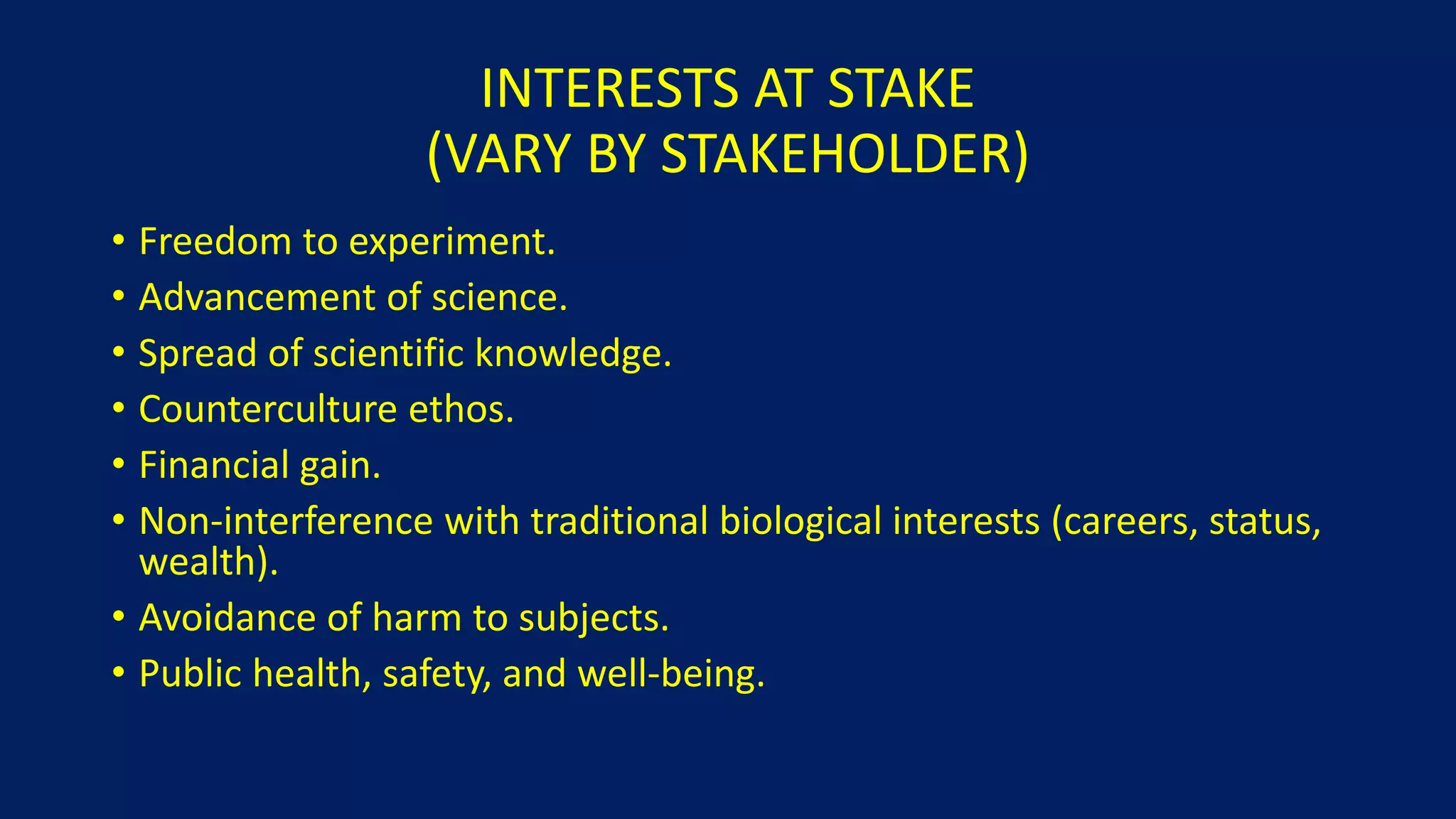 INTERESTS AT STAKE
(VARY BY STAKEHOLDER)

• Freedom to experiment.
• Advancement of science.
• Spread of scientific knowledge.
• Counterculture ethos.
• Financial gain.
• Non-interference with traditional biological interests (careers, status, wealth).
• Avoidance of harm to subjects.
• Public health, safety, and well-being.